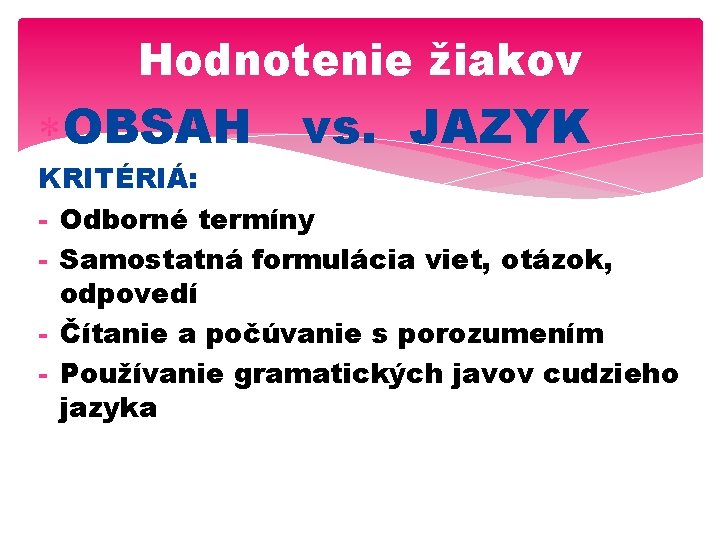 Hodnotenie žiakov

*OBSAH vs. JAZYK

KRITÉRIÁ:

- Odborné termíny
- Samostatná formulácia viet, otázok, odpovedí
- Čítanie a počúvanie s porozumením
- Používanie gramatických javov cudzieho jazyka